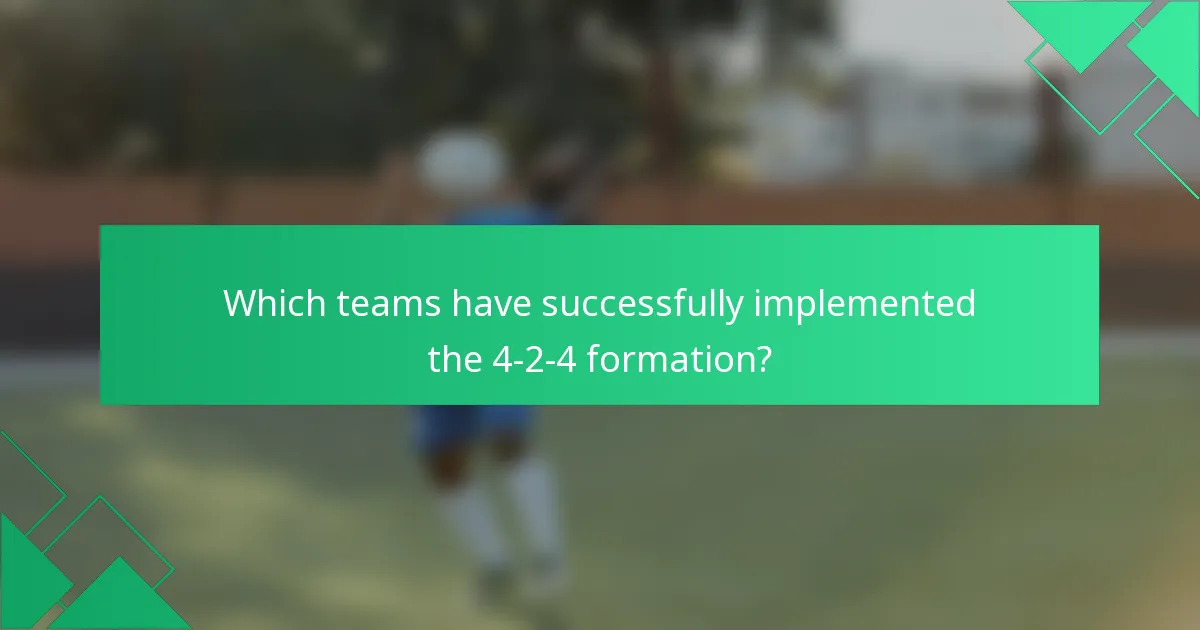 Which teams have successfully implemented the 4-2-4 formation?